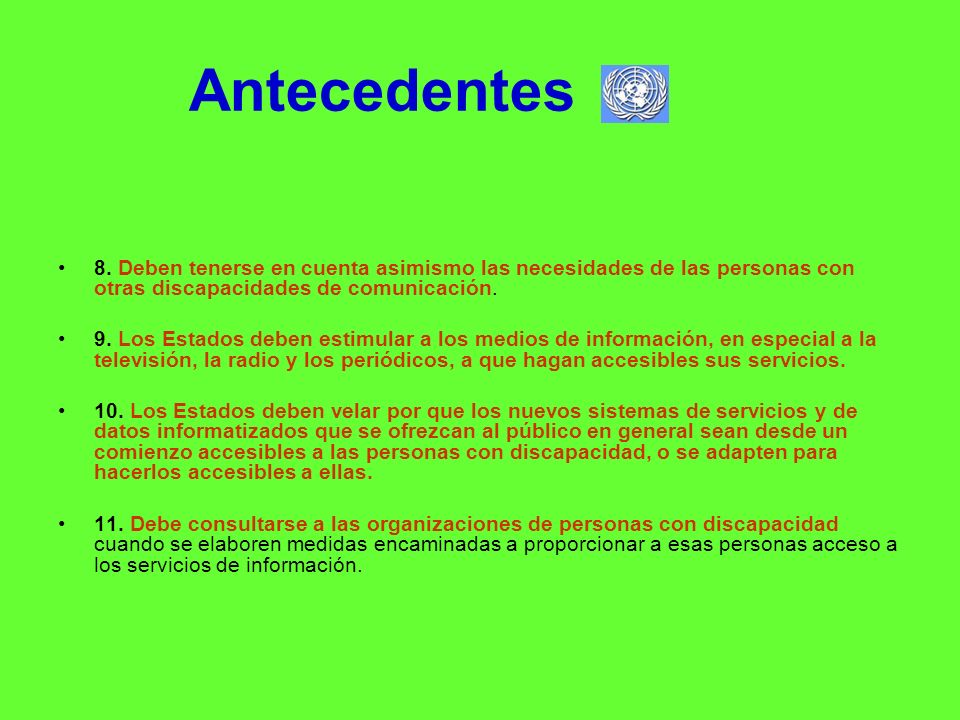 Antecedentes

• 8. Deben tenerse en cuenta asimismo las necesidades de las personas con otras discapacidades de comunicación.

• 9. Los Estados deben estimular a los medios de información, en especial a la televisión, la radio y los periódicos, a que hagan accesibles sus servicios.

• 10. Los Estados deben velar por que los nuevos sistemas de servicios y de datos informatizados que se ofrezcan al público en general sean desde un comienzo accesibles a las personas con discapacidad, o se adapten para hacerlos accesibles a ellas.

• 11. Debe consultarse a las organizaciones de personas con discapacidad cuando se elaboren medidas encaminadas a proporcionar a esas personas acceso a los servicios de información.